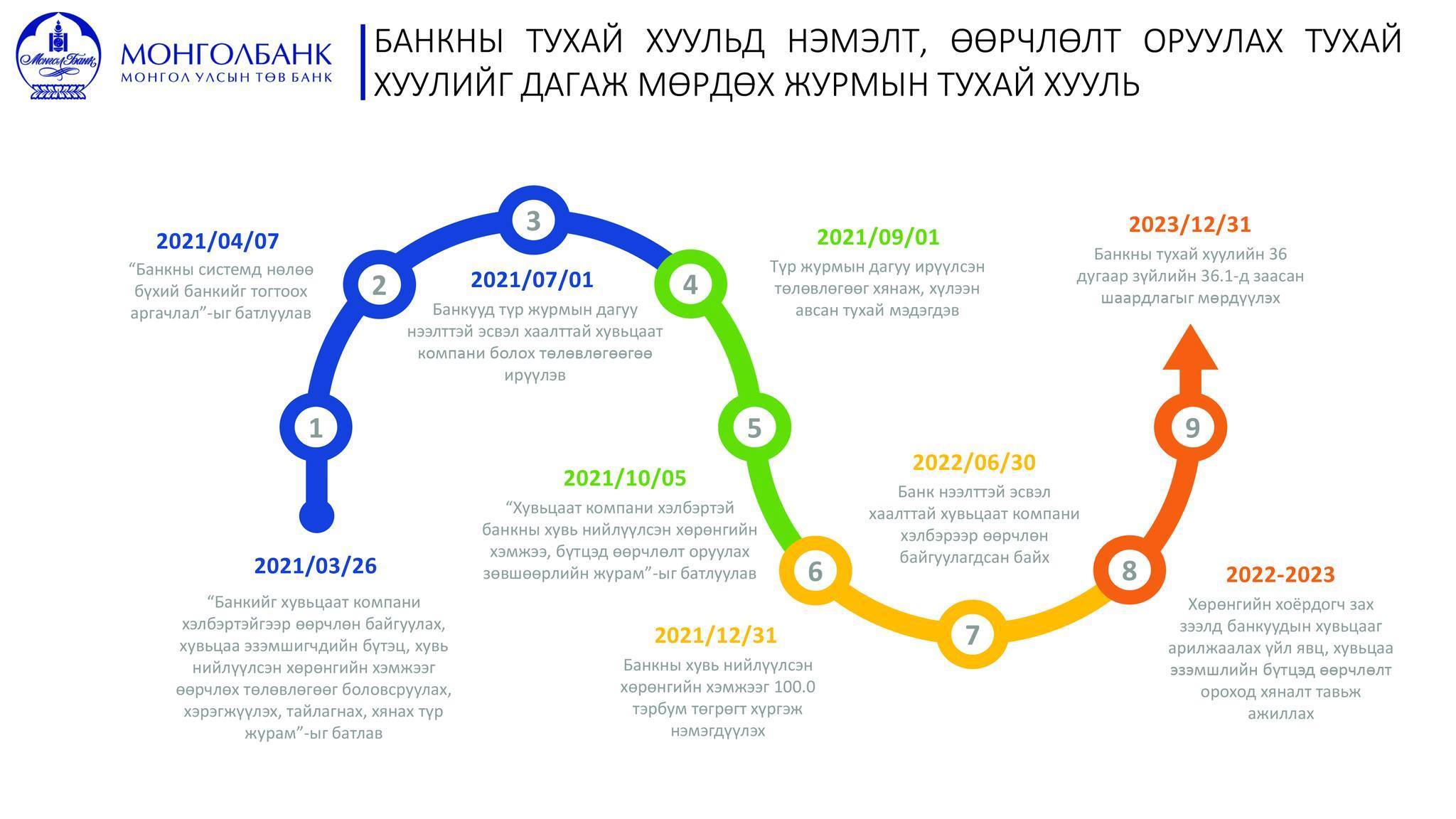 Монголбанк

МОНГОЛБАНК
МОНГОЛ УЛСЫН ТӨВ БАНК

БАНКНЫ ТУХАЙ ХУУЛЬД НЭМЭЛТ, ӨӨРЧЛӨЛТ ОРУУЛАХ ТУХАЙ ХУУЛИЙГ ДАГАЖ МӨРДӨХ ЖУРМЫН ТУХАЙ ХУУЛЬ

1
2021/03/26
“Банкийг хувьцаат компани хэлбэртэйгээр өөрчлөн байгуулах, хувьцаа эзэмшигчдийн бүтэц, хувь нийлүүлсэн хөрөнгийн хэмжээг өөрчлөх төлөвлөгөөг боловсруулах, хэрэгжүүлэх, тайлагнах, хянах түр журам”-ыг батлав

2
2021/04/07
“Банкны системд нөлөө бүхий банкийг тогтоох аргачлал”-ыг батлуулав

3
2021/07/01
Банкууд түр журмын дагуу нээлттэй эсвэл хаалттай хувьцаат компани болох төлөвлөгөөгөө ирүүлэв

4
2021/09/01
Түр журмын дагуу ирүүлсэн төлөвлөгөөг хянаж, хүлээн авсан тухай мэдэгдэв

5
2021/10/05
“Хувьцаат компани хэлбэртэй банкны хувь нийлүүлсэн хөрөнгийн хэмжээ, бүтцэд өөрчлөлт оруулах зөвшөөрлийн журам”-ыг батлуулав

6
2021/12/31
Банкны хувь нийлүүлсэн хөрөнгийн хэмжээг 100.0 тэрбум төгрөгт хүргэж нэмэгдүүлэх

7
2022/06/30
Банк нээлттэй эсвэл хаалттай хувьцаат компани хэлбэрээр өөрчлөн байгуулагдсан байх

8
2022-2023
Хөрөнгийн хоёрдогч зах зээлд банкуудын хувьцааг арилжаалах үйл явц, хувьцаа эзэмшлийн бүтцэд өөрчлөлт ороход хяналт тавьж ажиллах

9
2023/12/31
Банкны тухай хуулийн 36 дугаар зүйлийн 36.1-д заасан шаардлагыг мөрдүүлэх